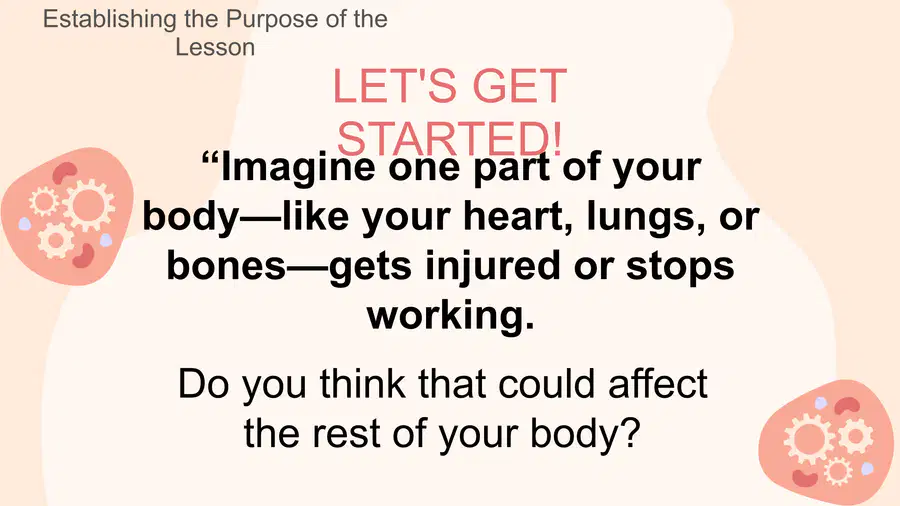 Establishing the Purpose of the Lesson

LET'S GET STARTED!

"Imagine one part of your body—like your heart, lungs, or bones—gets injured or stops working.

Do you think that could affect the rest of your body?